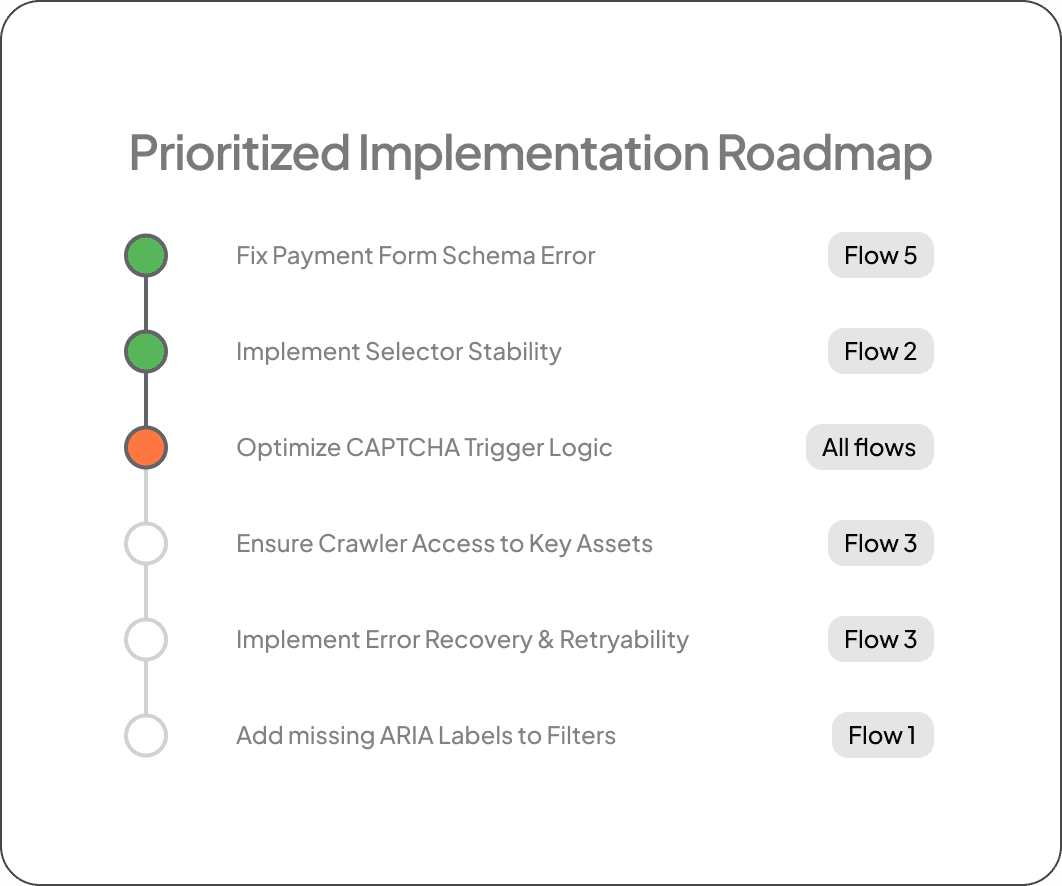 Prioritized Implementation Roadmap

Fix Payment Form Schema Error
Flow 5

Implement Selector Stability
Flow 2

Optimize CAPTCHA Trigger Logic
All flows

Ensure Crawler Access to Key Assets
Flow 3

Implement Error Recovery & Retryability
Flow 3

Add missing ARIA Labels to Filters
Flow 1